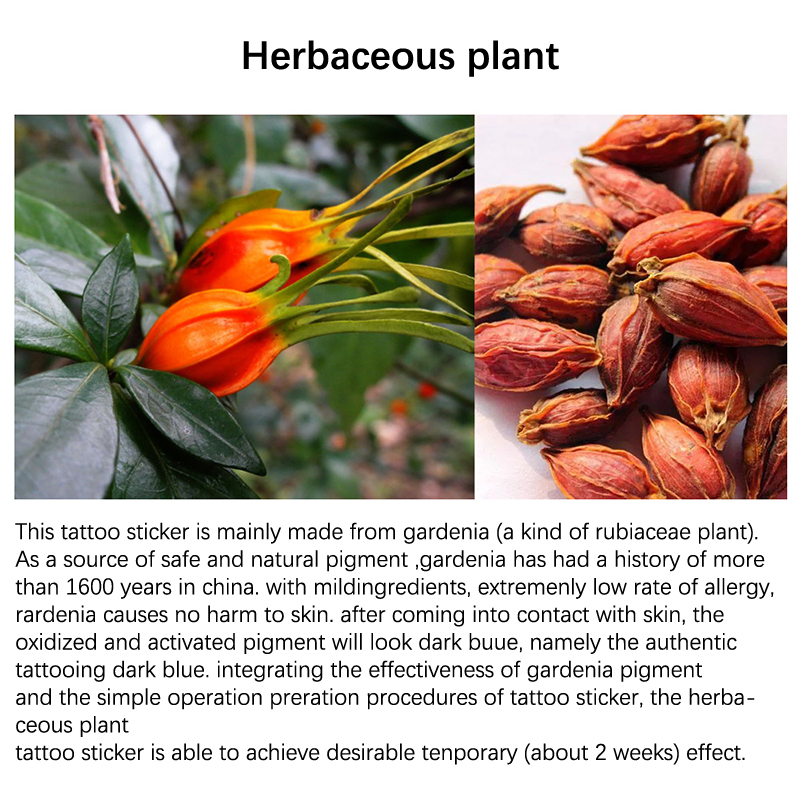 Herbaceous plant

This tattoo sticker is mainly made from gardenia (a kind of rubiaceae plant). As a source of safe and natural pigment ,gardenia has had a history of more than 1600 years in china. with mildingredients, extremenly low rate of allergy, rardenia causes no harm to skin. after coming into contact with skin, the oxidized and activated pigment will look dark buue, namely the authentic tattooing dark blue. integrating the effectiveness of gardenia pigment and the simple operation preration procedures of tattoo sticker, the herbaceous plant
tattoo sticker is able to achieve desirable tenporary (about 2 weeks) effect.